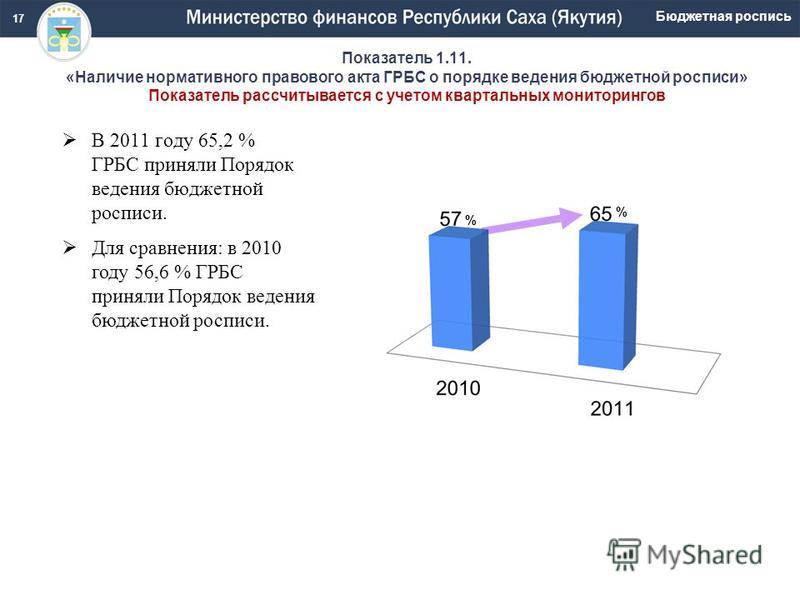 17

Министерство финансов Республики Саха (Якутия)

Бюджетная роспись

Показатель 1.11.
«Наличие нормативного правового акта ГРБС о порядке ведения бюджетной росписи»
Показатель рассчитывается с учетом квартальных мониторингов

➢ В 2011 году 65,2 % ГРБС приняли Порядок ведения бюджетной росписи.

➢ Для сравнения: в 2010 году 56,6 % ГРБС приняли Порядок ведения бюджетной росписи.

57 %

65 %

2010

2011

MyShared